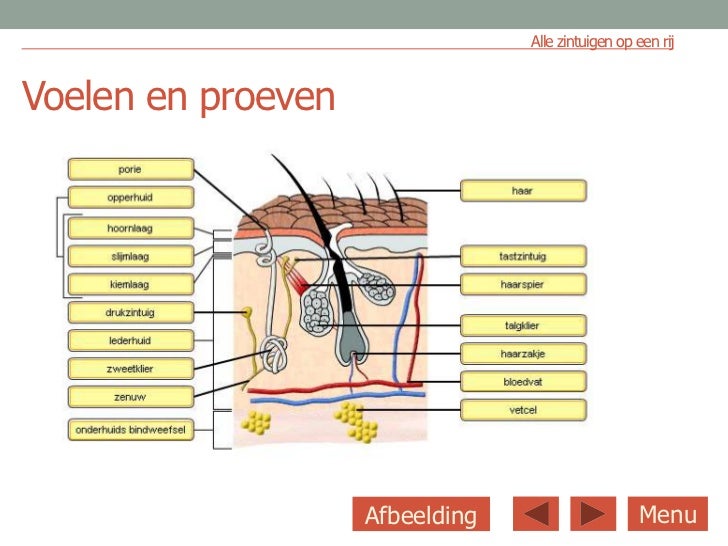 Alle zintuigen op een rij

Voelen en proeven

porie
opperhuid
hoornlaag
slijmlaag
kiemlaag
drukzintuig
lederhuid
zweetklier
zenuw
onderhuids bindweefsel

haar
tastzintuig
haarspier
talgklier
haarzakje
bloedvat
vetcel

Afbeelding
Menu